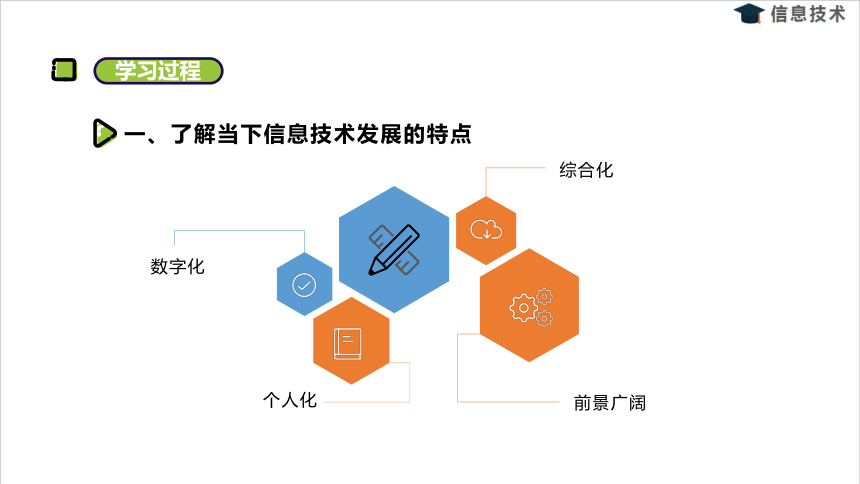 信息技术

学习过程

一、了解当下信息技术发展的特点

综合化

数字化

个人化

前景广阔